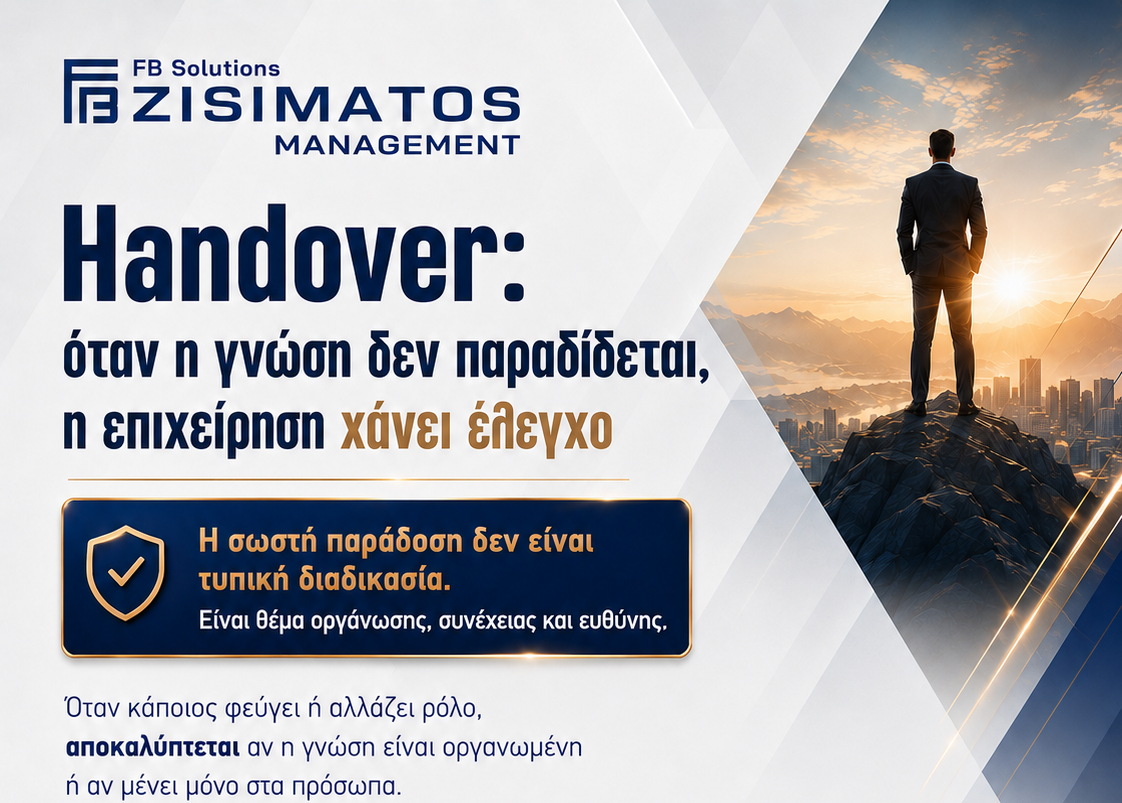 FB Solutions
ZISIMATOS
MANAGEMENT

Handover:
όταν η γνώση δεν παραδίδεται, η επιχείρηση χάνει έλεγχο

Η σωστή παράδοση δεν είναι τυπική διαδικασία.
Είναι θέμα οργάνωσης, συνέχειας και ευθύνης.

Όταν κάποιος φεύγει ή αλλάζει ρόλο, αποκαλύπτεται αν η γνώση είναι οργανωμένη ή αν μένει μόνο στα πρόσωπα.